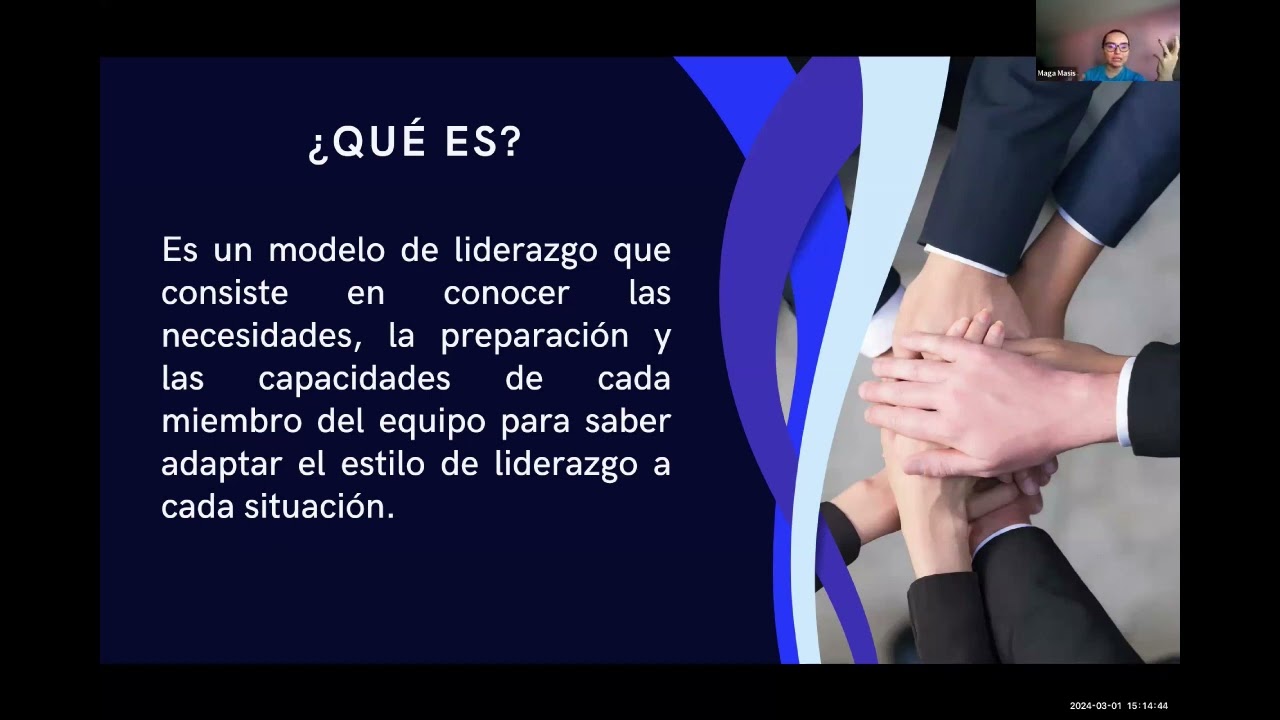 Maga Masis

¿QUÉ ES?

Es un modelo de liderazgo que consiste en conocer las necesidades, la preparación y las capacidades de cada miembro del equipo para saber adaptar el estilo de liderazgo a cada situación.

2024-03-01 15:14:44